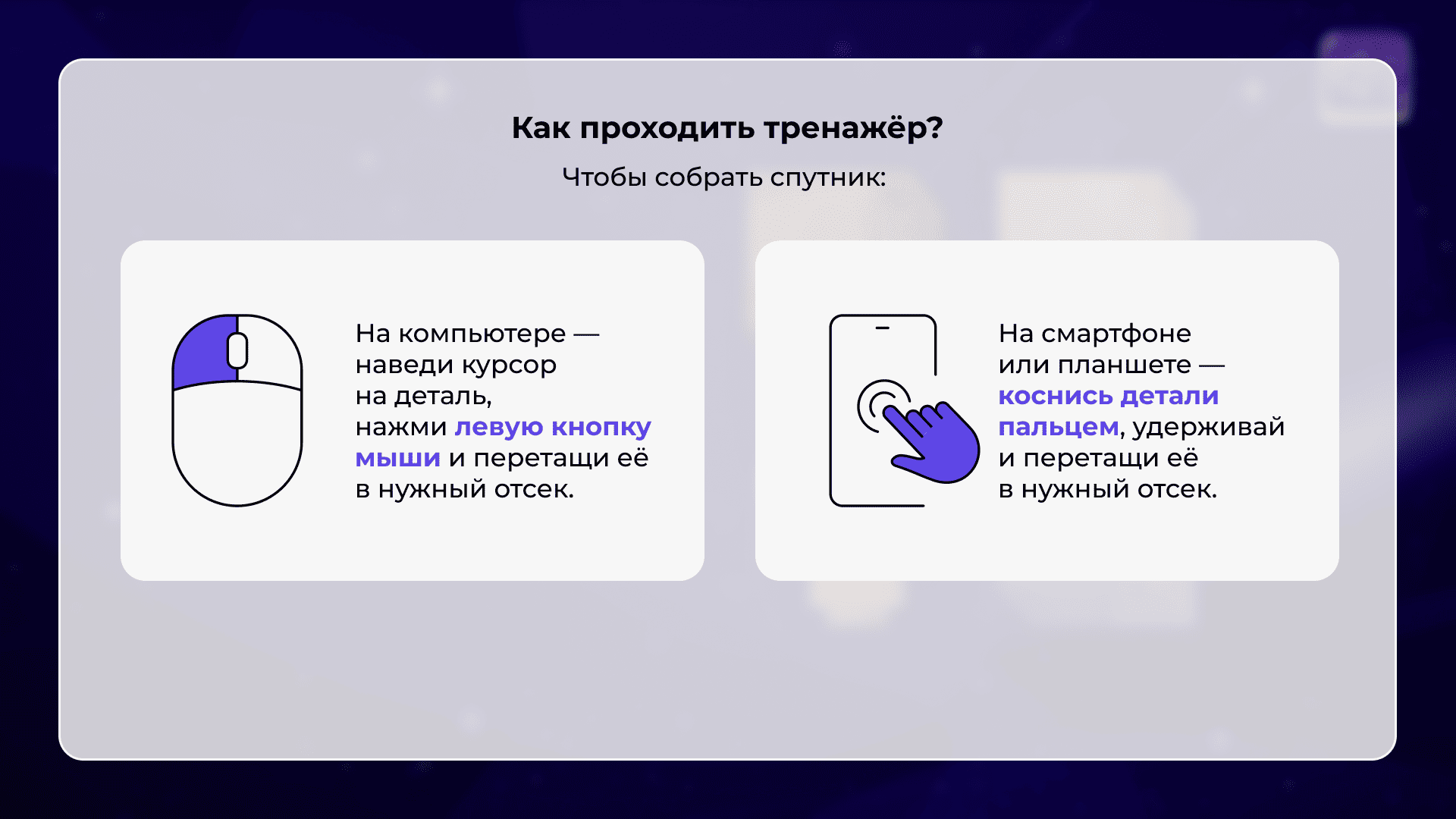 Как проходить тренажёр?

Чтобы собрать спутник:

На компьютере — наведи курсор на деталь, нажми левую кнопку мыши и перетащи её в нужный отсек.

На смартфоне или планшете — коснись детали пальцем, удерживай и перетащи её в нужный отсек.